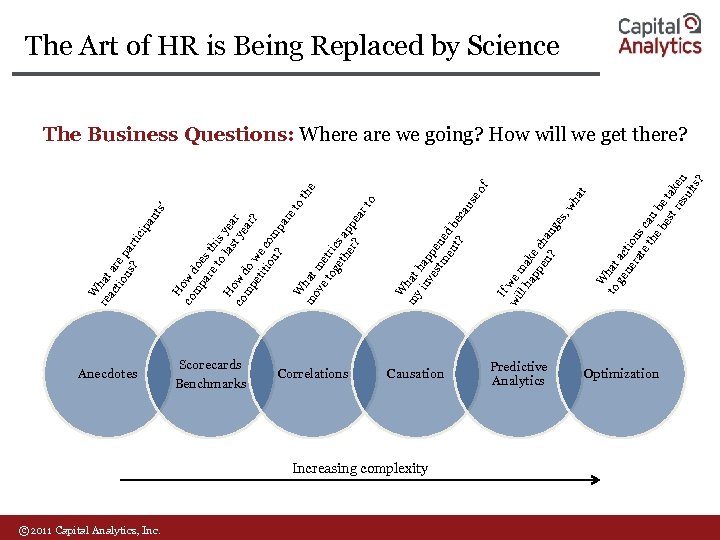 The Art of HR is Being Replaced by Science

Capital Analytics

The Business Questions: Where are we going? How will we get there?

What are participants' reactions?

How does this year compare to last year?

How do we compare to the competition?

What metrics appear to move together?

What happened because of my investment?

If we make changes, what will happen?

What actions can be taken to generate the best results?

Anecdotes

Scorecards Benchmarks

Correlations

Causation

Predictive Analytics

Optimization

Increasing complexity

©2011 Capital Analytics, Inc.